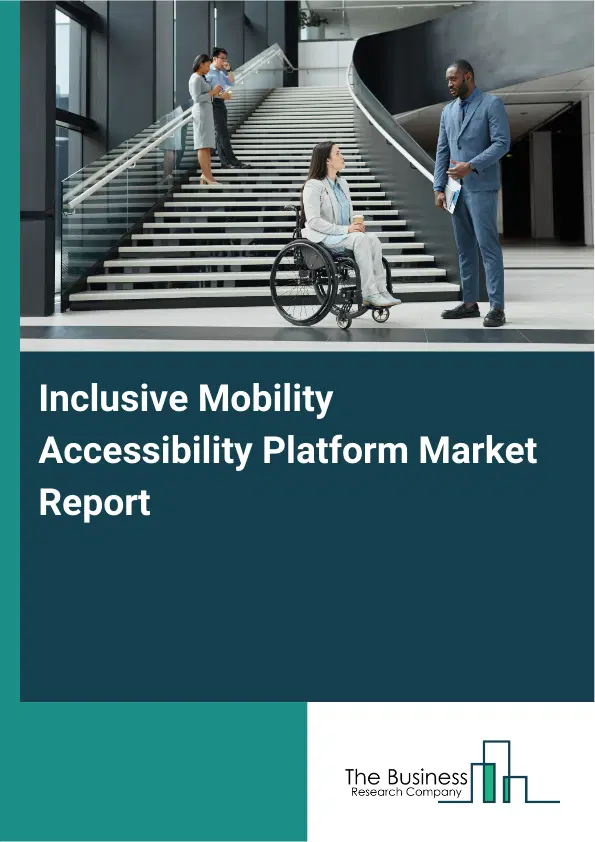 Inclusive Mobility Accessibility Platform Market Report

The Business
Research Company